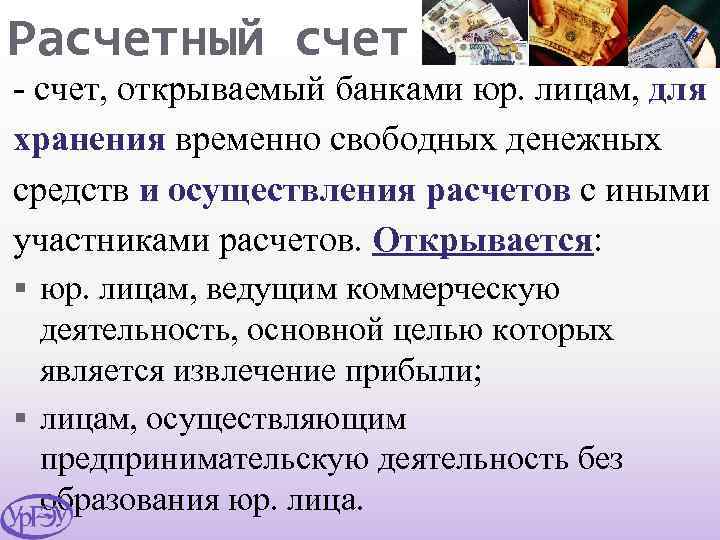 Расчетный счет

- счет, открываемый банками юр. лицам, для хранения временно свободных денежных средств и осуществления расчетов с иными участниками расчетов. Открывается:

▪ юр. лицам, ведущим коммерческую деятельность, основной целью которых является извлечение прибыли;

▪ лицам, осуществляющим предпринимательскую деятельность без образования юр. лица.

УрГЭУ